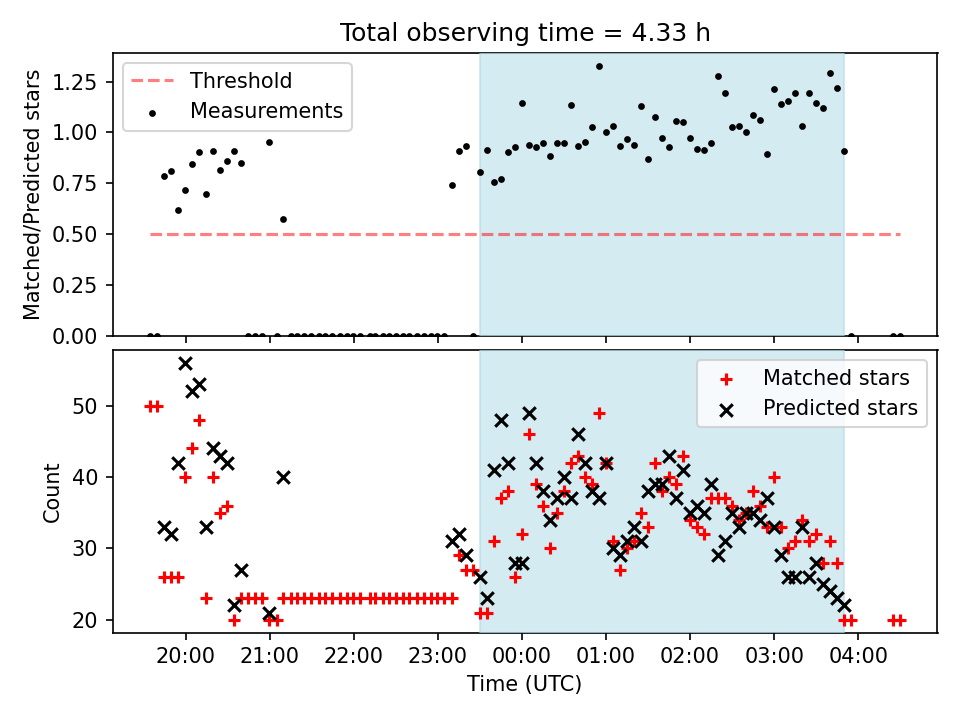 Total observing time = 4.33 h

Matched/Predicted stars

Threshold
Measurements

1.25
1.00
0.75
0.50
0.25
0.00

Count

Matched stars
Predicted stars

50
40
30
20

20:00
21:00
22:00
23:00
00:00
01:00
02:00
03:00
04:00

Time (UTC)